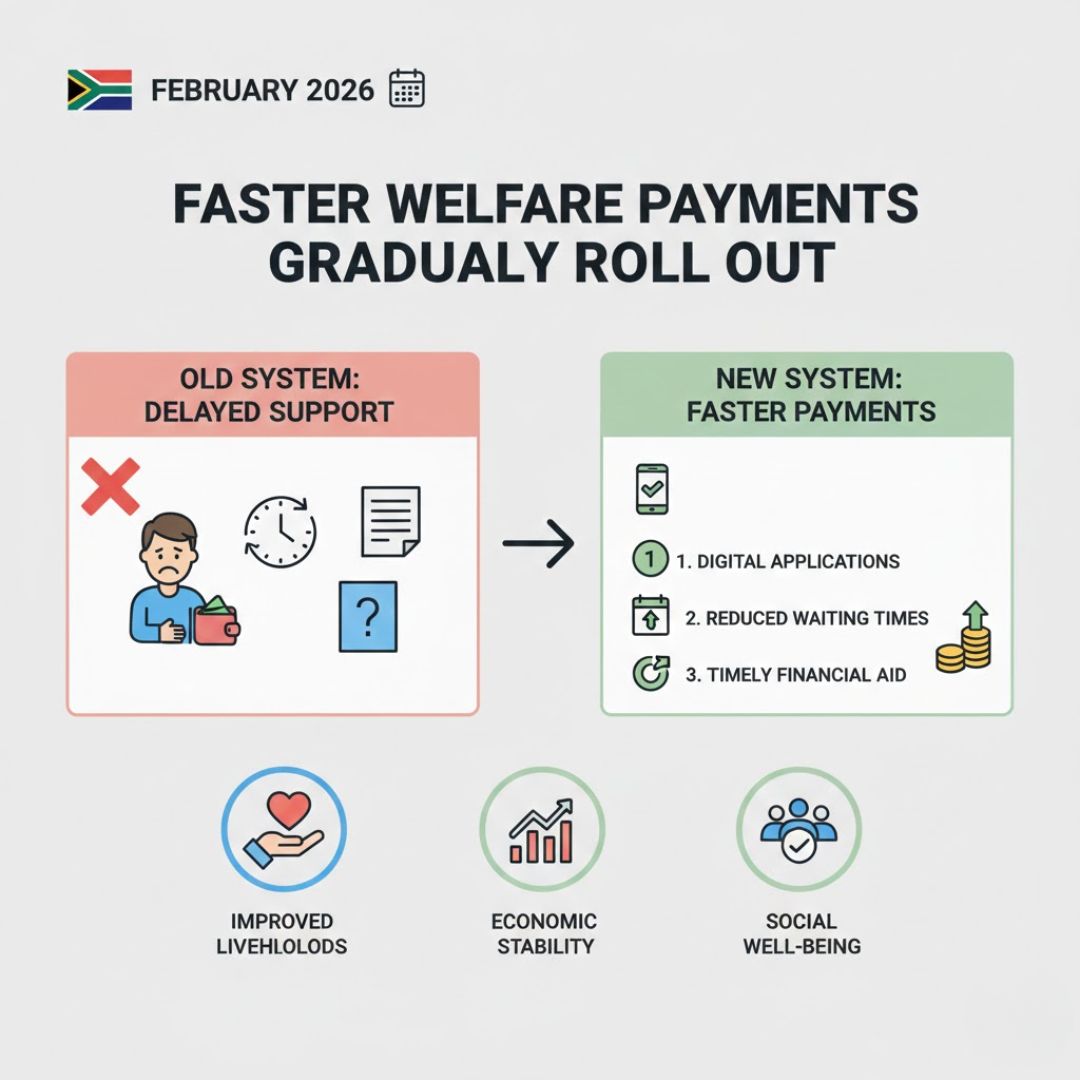 FEBRUARY 2026

FASTER WELFARE PAYMENTS GRADUALY ROLL OUT

OLD SYSTEM: DELAYED SUPPORT

?

NEW SYSTEM: FASTER PAYMENTS

1 1. DIGITAL APPLICATIONS

2. REDUCED WAITING TIMES

3. TIMELY FINANCIAL AID

IMPROVED LIVEHLOLODS

ECONOMIC STABILITY

SOCIAL WELL-BEING